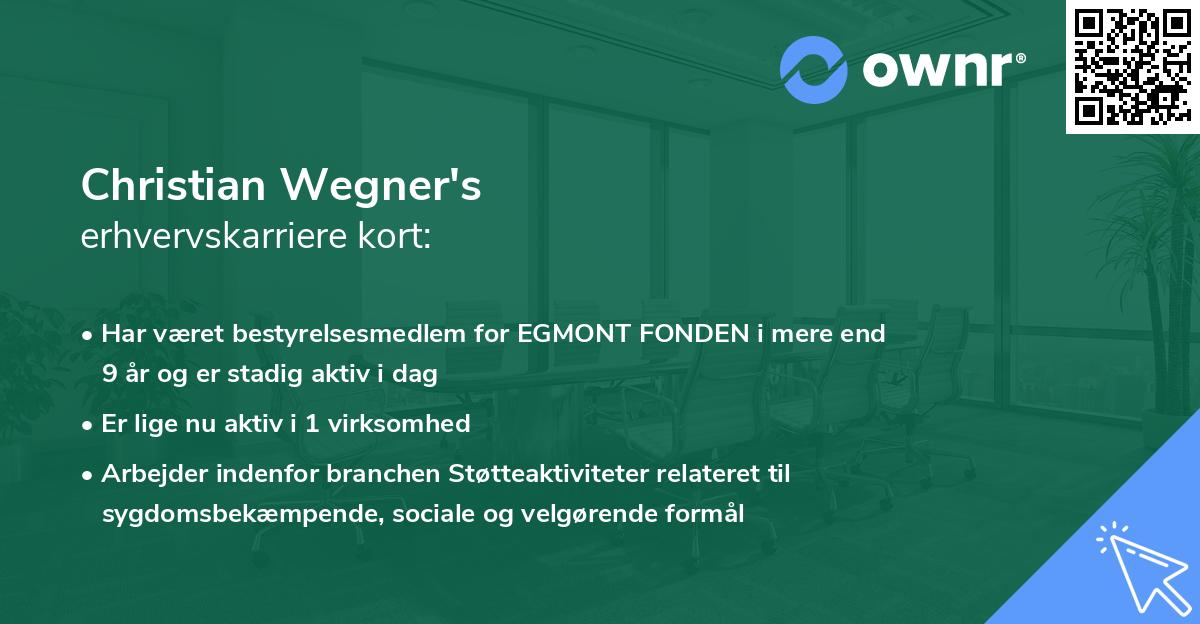 ownr®

Christian Wegner's
erhvervskarriere kort:

• Har været bestyrelsesmedlem for EGMONT FONDEN i mere end 9 år og er stadig aktiv i dag
• Er lige nu aktiv i 1 virksomhed
• Arbejder indenfor branchen Støtteaktiviteter relateret til sygdomsbekæmpende, sociale og velgørende formål